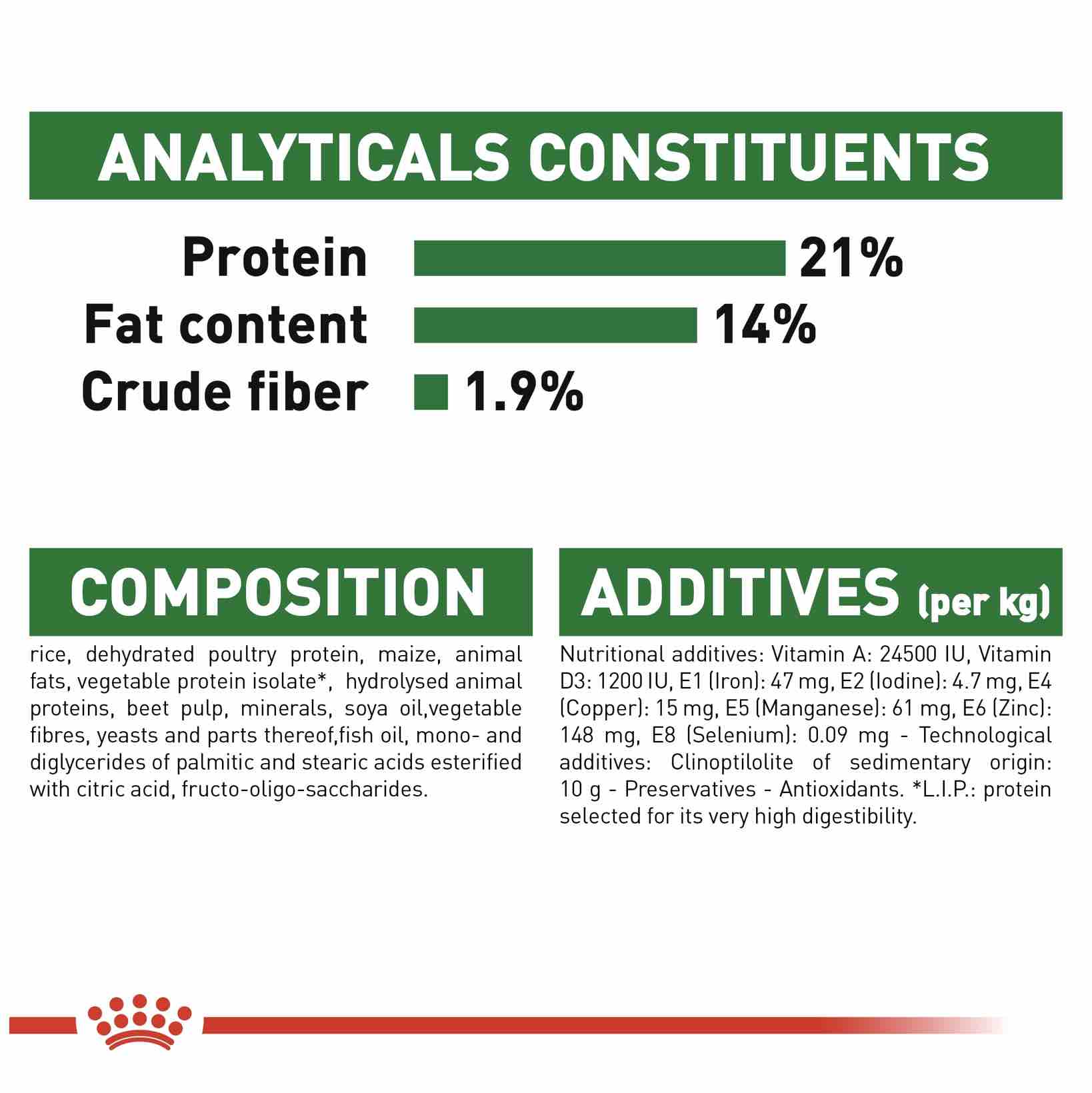 ANALYTICALS CONSTITUENTS

Protein 21%
Fat content 14%
Crude fiber 1.9%

COMPOSITION

rice, dehydrated poultry protein, maize, animal fats, vegetable protein isolate*, hydrolysed animal proteins, beet pulp, minerals, soya oil,vegetable fibres, yeasts and parts thereof,fish oil, mono- and diglycerides of palmitic and stearic acids esterified with citric acid, fructo-oligo-saccharides.

ADDITIVES (per kg)

Nutritional additives: Vitamin A: 24500 IU, Vitamin D3: 1200 IU, E1 (Iron): 47 mg, E2 (Iodine): 4.7 mg, E4 (Copper): 15 mg, E5 (Manganese): 61 mg, E6 (Zinc): 148 mg, E8 (Selenium): 0.09 mg - Technological additives: Clinoptilolite of sedimentary origin: 10 g - Preservatives - Antioxidants. *L.I.P.: protein selected for its very high digestibility.